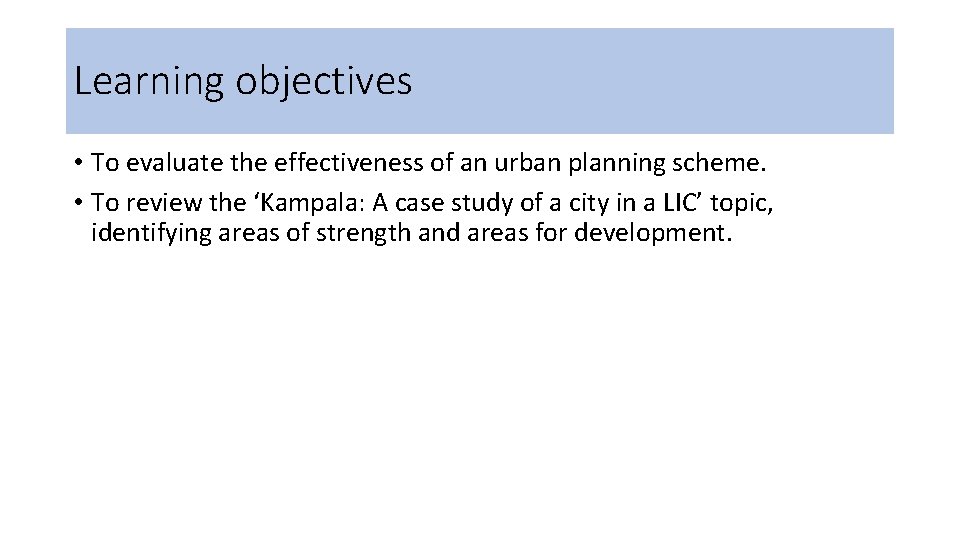 Learning objectives

• To evaluate the effectiveness of an urban planning scheme.
• To review the ‘Kampala: A case study of a city in a LIC’ topic, identifying areas of strength and areas for development.